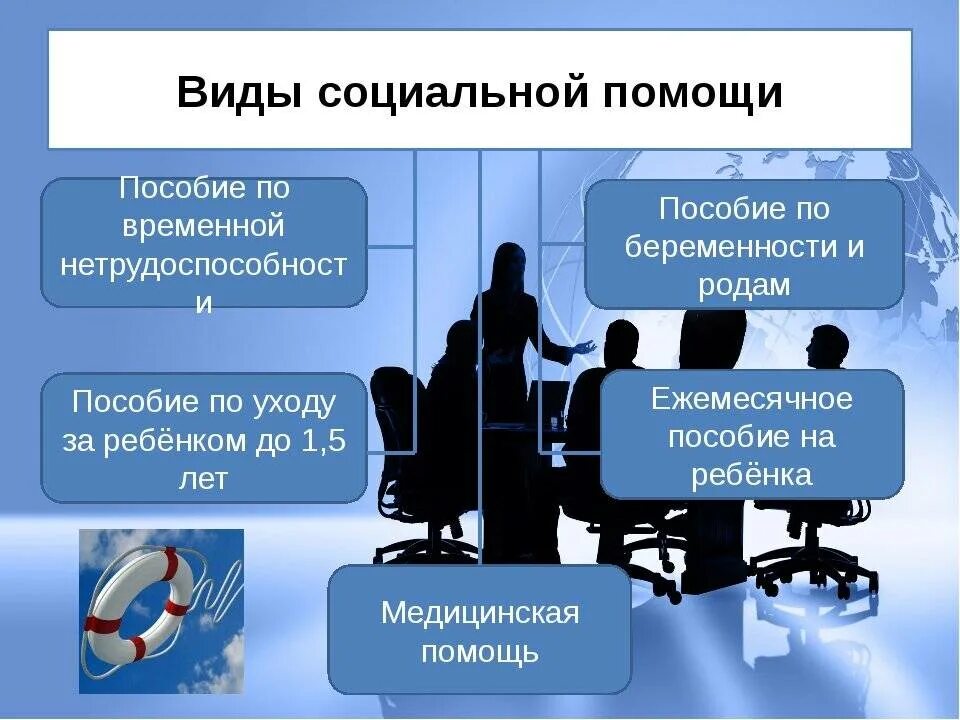 Виды социальной помощи

Пособие по временной нетрудоспособности

Пособие по беременности и родам

Пособие по уходу за ребёнком до 1,5 лет

Ежемесячное пособие на ребёнка

Медицинская помощь